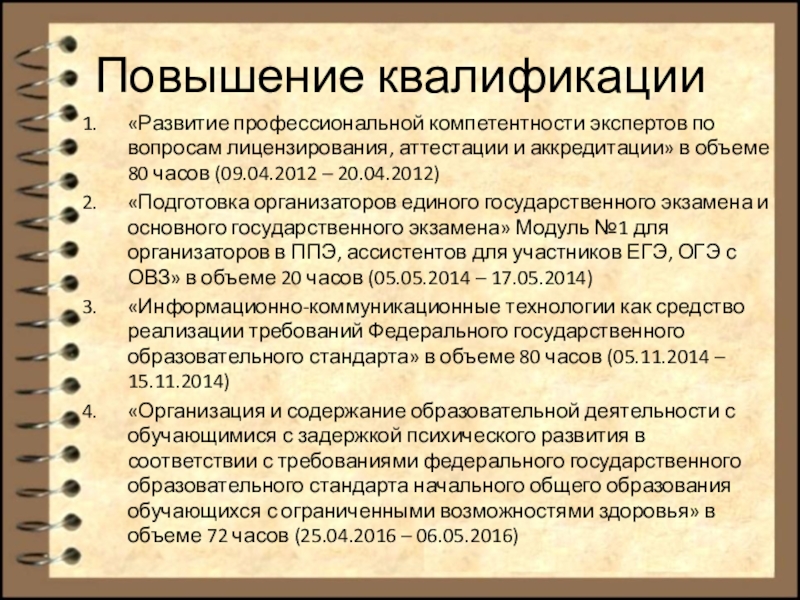 Повышение квалификации

1. «Развитие профессиональной компетентности экспертов по вопросам лицензирования, аттестации и аккредитации» в объеме 80 часов (09.04.2012 – 20.04.2012)

2. «Подготовка организаторов единого государственного экзамена и основного государственного экзамена» Модуль №1 для организаторов в ППЭ, ассистентов для участников ЕГЭ, ОГЭ с ОВЗ» в объеме 20 часов (05.05.2014 – 17.05.2014)

3. «Информационно-коммуникационные технологии как средство реализации требований Федерального государственного образовательного стандарта» в объеме 80 часов (05.11.2014 – 15.11.2014)

4. «Организация и содержание образовательной деятельности с обучающимися с задержкой психического развития в соответствии с требованиями федерального государственного образовательного стандарта начального общего образования обучающихся с ограниченными возможностями здоровья» в объеме 72 часов (25.04.2016 – 06.05.2016)